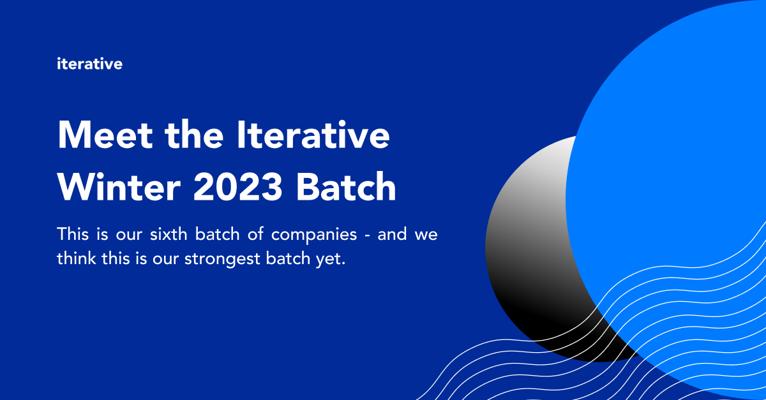 iterative

Meet the Iterative Winter 2023 Batch

This is our sixth batch of companies - and we think this is our strongest batch yet.